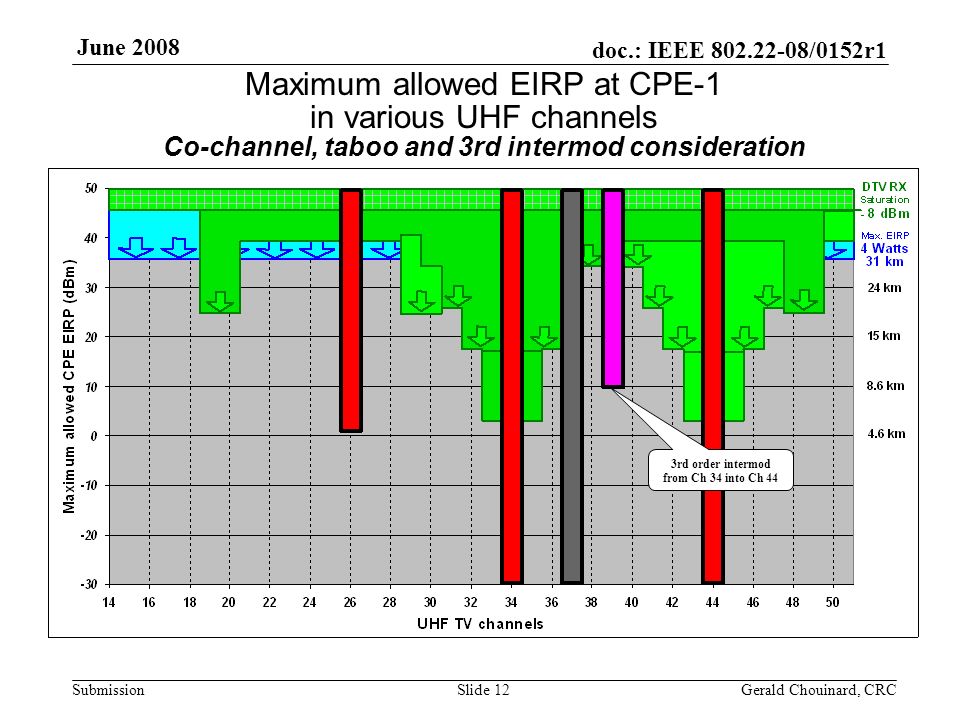 June 2008

doc.: IEEE 802.22-08/0152r1

Maximum allowed EIRP at CPE-1
in various UHF channels
Co-channel, taboo and 3rd intermod consideration

Maximum allowed CPE EIRP (dBm)

50
40
30
20
10
0
-10
-20
-30

DTV RX
Saturation
- 8 dBm
Max. EIRP
4 Watts
31 km
24 km
15 km
8.6 km
4.6 km

3rd order intermod
from Ch 34 into Ch 44

14 16 18 20 22 24 26 28 30 32 34 36 38 40 42 44 46 48 50

UHF TV channels

Submission

Slide 12

Gerald Chouinard, CRC